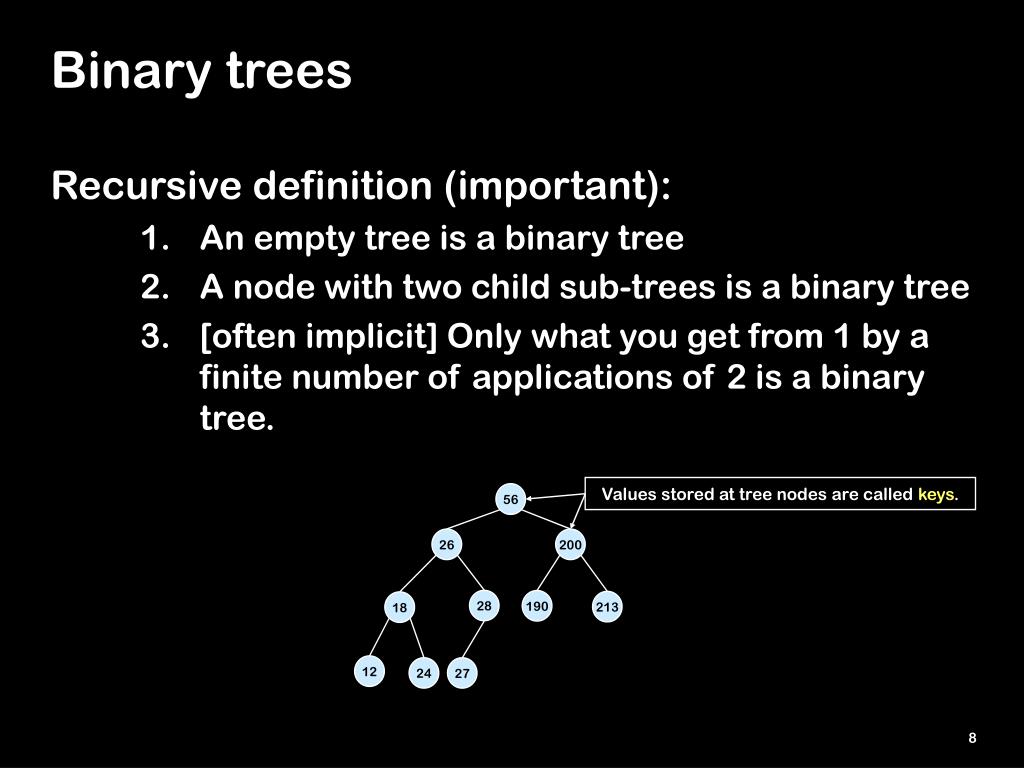 Binary trees

Recursive definition (important):

1. An empty tree is a binary tree
2. A node with two child sub-trees is a binary tree
3. [often implicit] Only what you get from 1 by a finite number of applications of 2 is a binary tree.

Values stored at tree nodes are called keys.

56
26
200
18
28
190
213
12
24
27

8